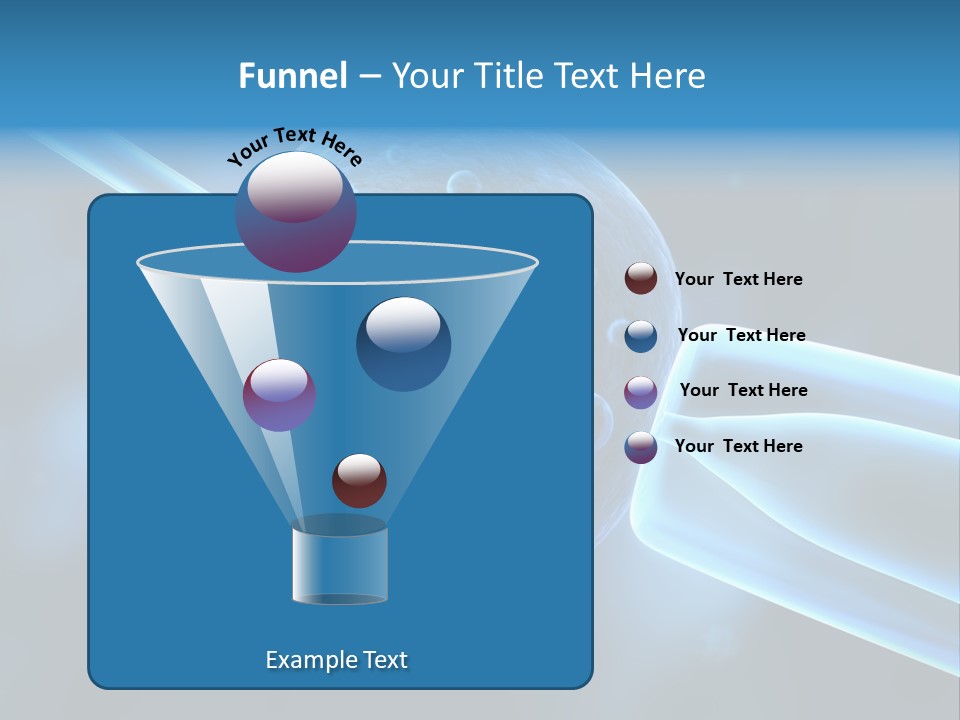 Funnel – Your Title Text Here

Your Text Here

Your Text Here

Your Text Here

Your Text Here

Your Text Here

Example Text